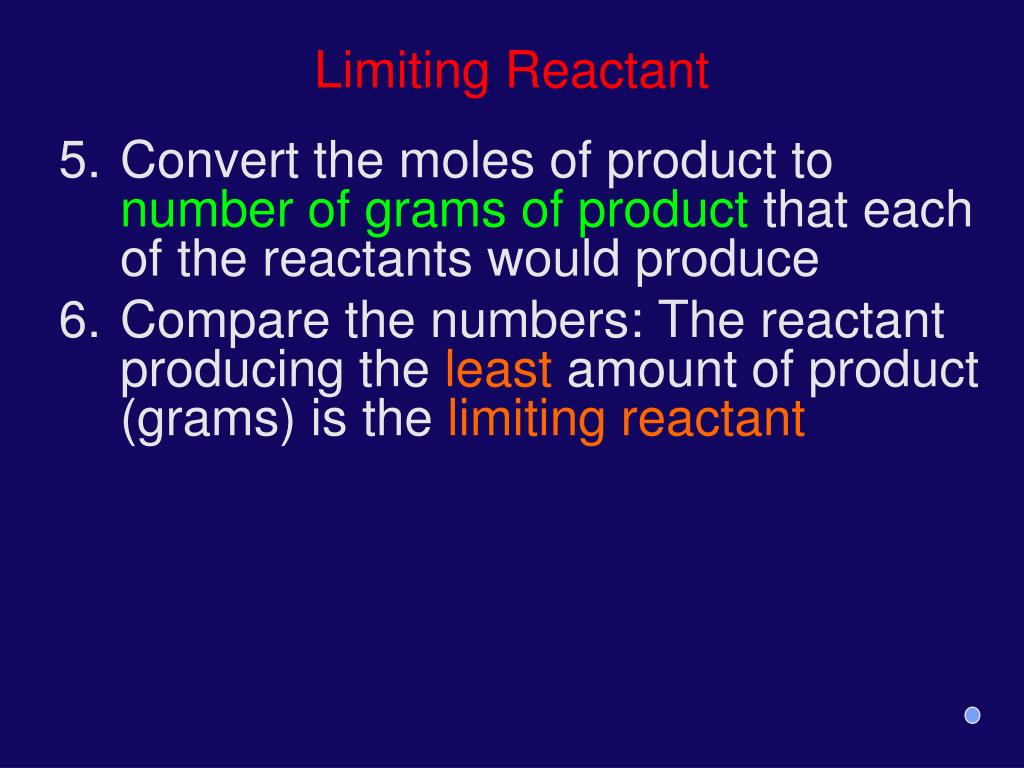 Limiting Reactant

5. Convert the moles of product to number of grams of product that each of the reactants would produce

6. Compare the numbers: The reactant producing the least amount of product (grams) is the limiting reactant